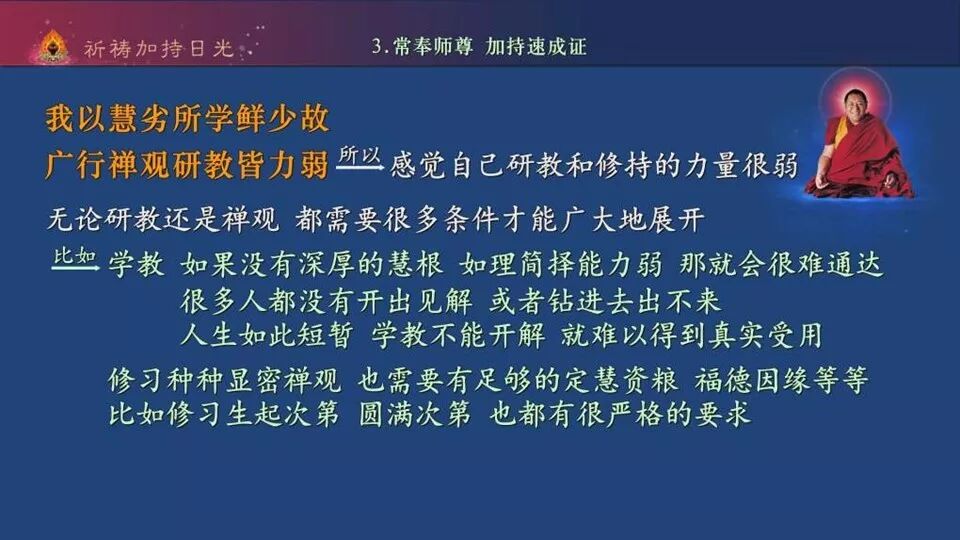 祈祷加持日光

3.常奉师尊 加持速成证

我以慧劣所学鲜少故
广行禅观研教皆力弱 所以 感觉自己研教和修持的力量很弱

无论研教还是禅观 都需要很多条件才能广大地展开

比如 学教 如果没有深厚的慧根 如理简择能力弱 那就会很难通达
很多人都没有开出见解 或者钻进去出不来
人生如此短暂 学教不能开解 就难以得到真实受用

修习种种显密禅观 也需要有足够的定慧资粮 福德因缘等等
比如修习生起次第 圆满次第 也都有很严格的要求